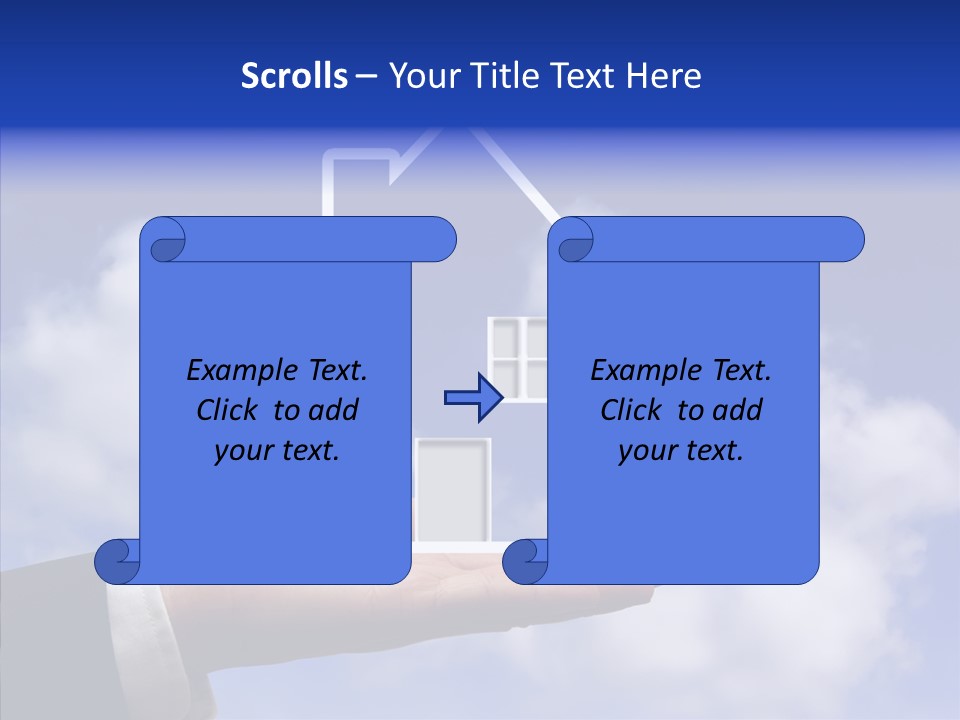 Scrolls – Your Title Text Here

Example Text.
Click to add
your text.

Example Text.
Click to add
your text.